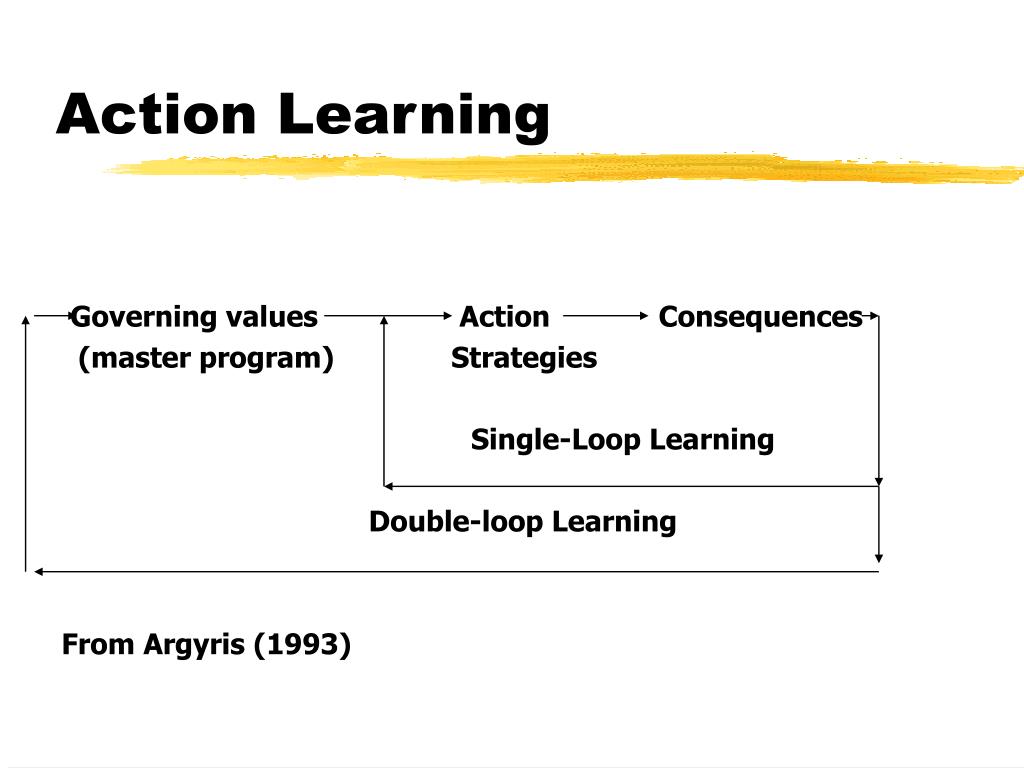 Action Learning

Governing values (master program)

Action Strategies

Consequences

Single-Loop Learning

Double-loop Learning

From Argyris (1993)